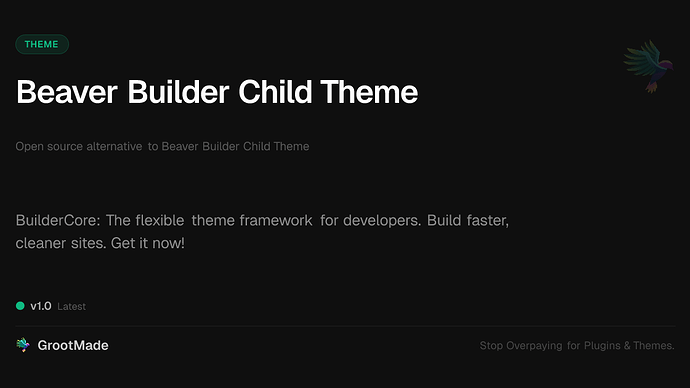 THEME

Beaver Builder Child Theme

Open source alternative to Beaver Builder Child Theme

BuilderCore: The flexible theme framework for developers. Build faster, cleaner sites. Get it now!

v1.0 Latest

GrootMade

Stop Overpaying for Plugins & Themes.